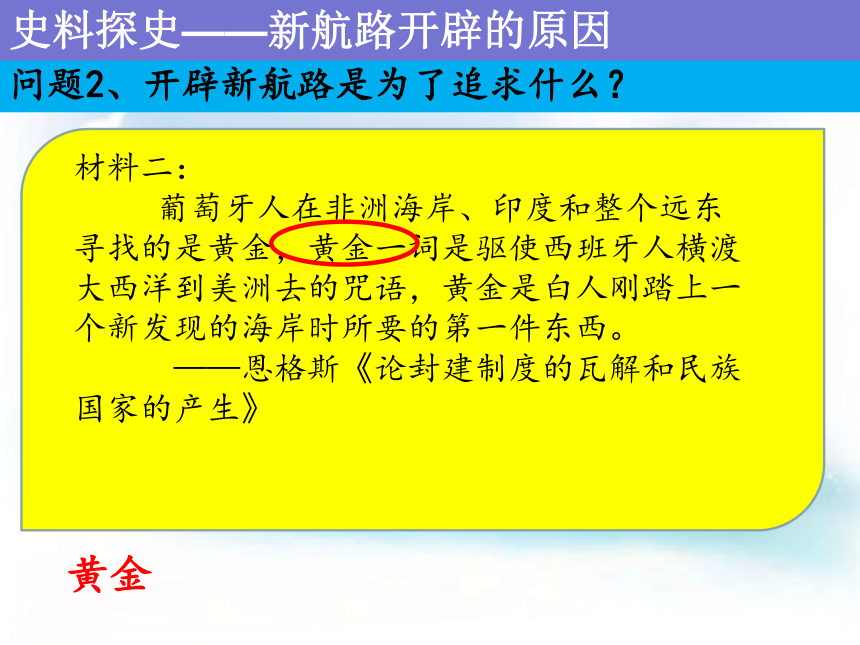 史料探史——新航路开辟的原因

问题2、开辟新航路是为了追求什么？

材料二：

葡萄牙人在非洲海岸、印度和整个远东寻找的是黄金，黄金一词是驱使西班牙人横渡大西洋到美洲去的咒语，黄金是白人刚踏上一个新发现的海岸时所要的第一件东西。

——恩格斯《论封建制度的瓦解和民族国家的产生》

黄金